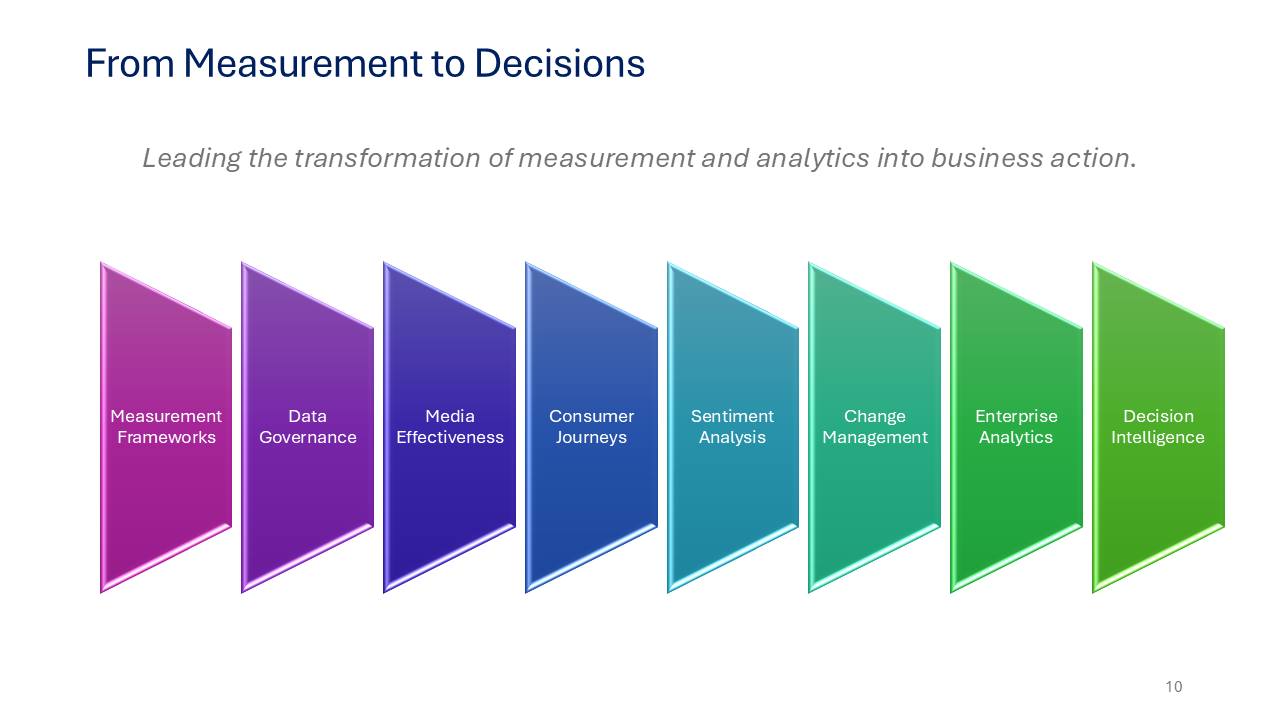 From Measurement to Decisions

Leading the transformation of measurement and analytics into business action.

Measurement Frameworks

Data Governance

Media Effectiveness

Consumer Journeys

Sentiment Analysis

Change Management

Enterprise Analytics

Decision Intelligence

10